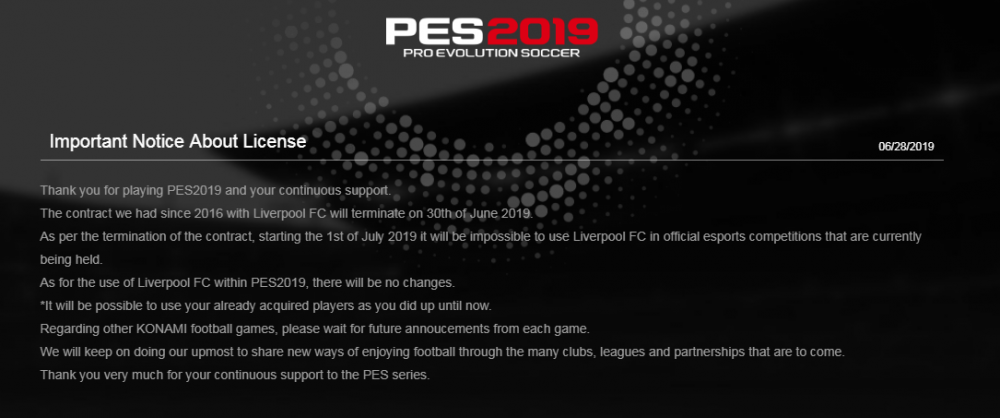 PES2019
PRO EVOLUTION SOCCER

Important Notice About License

06/28/2019

Thank you for playing PES2019 and your continuous support.
The contract we had since 2016 with Liverpool FC will terminate on 30th of June 2019.
As per the termination of the contract, starting the 1st of July 2019 it will be impossible to use Liverpool FC in official esports competitions that are currently being held.
As for the use of Liverpool FC within PES2019, there will be no changes.
*It will be possible to use your already acquired players as you did up until now.
Regarding other KONAMI football games, please wait for future annoucements from each game.
We will keep on doing our upmost to share new ways of enjoying football through the many clubs, leagues and partnerships that are to come.
Thank you very much for your continuous support to the PES series.